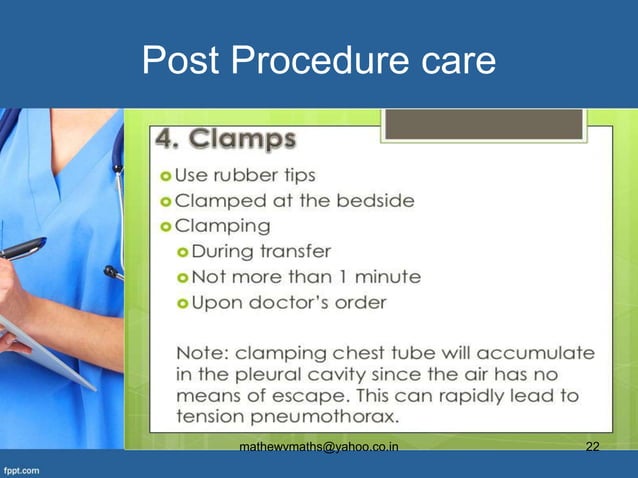 Post Procedure care

4. Clamps

Use rubber tips
Clamped at the bedside
Clamping
During transfer
Not more than 1 minute
Upon doctor's order

Note: clamping chest tube will accumulate in the pleural cavity since the air has no means of escape. This can rapidly lead to tension pneumothorax.

mathewvmaths@yahoo.co.in

22

fppt.com